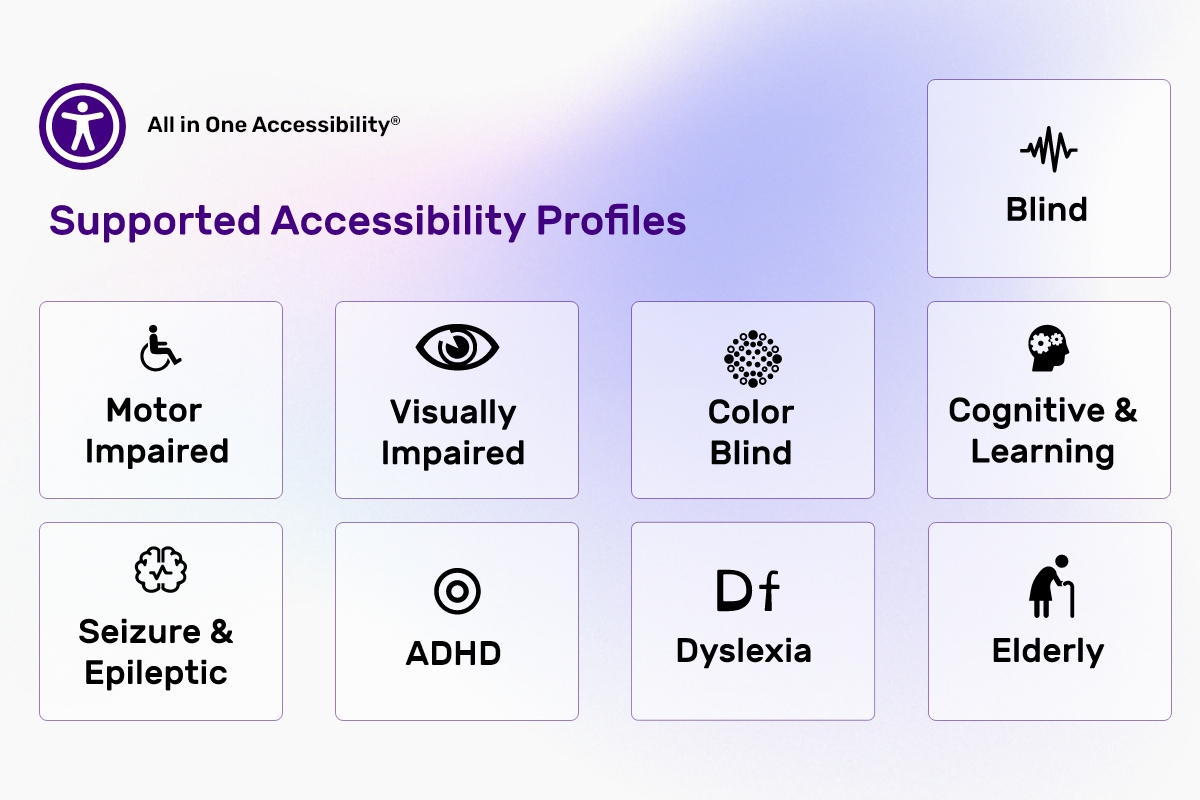 All in One Accessibility®

Supported Accessibility Profiles

Blind

Motor Impaired

Visually Impaired

Color Blind

Cognitive & Learning

Seizure & Epileptic

ADHD

Df

Dyslexia

Elderly